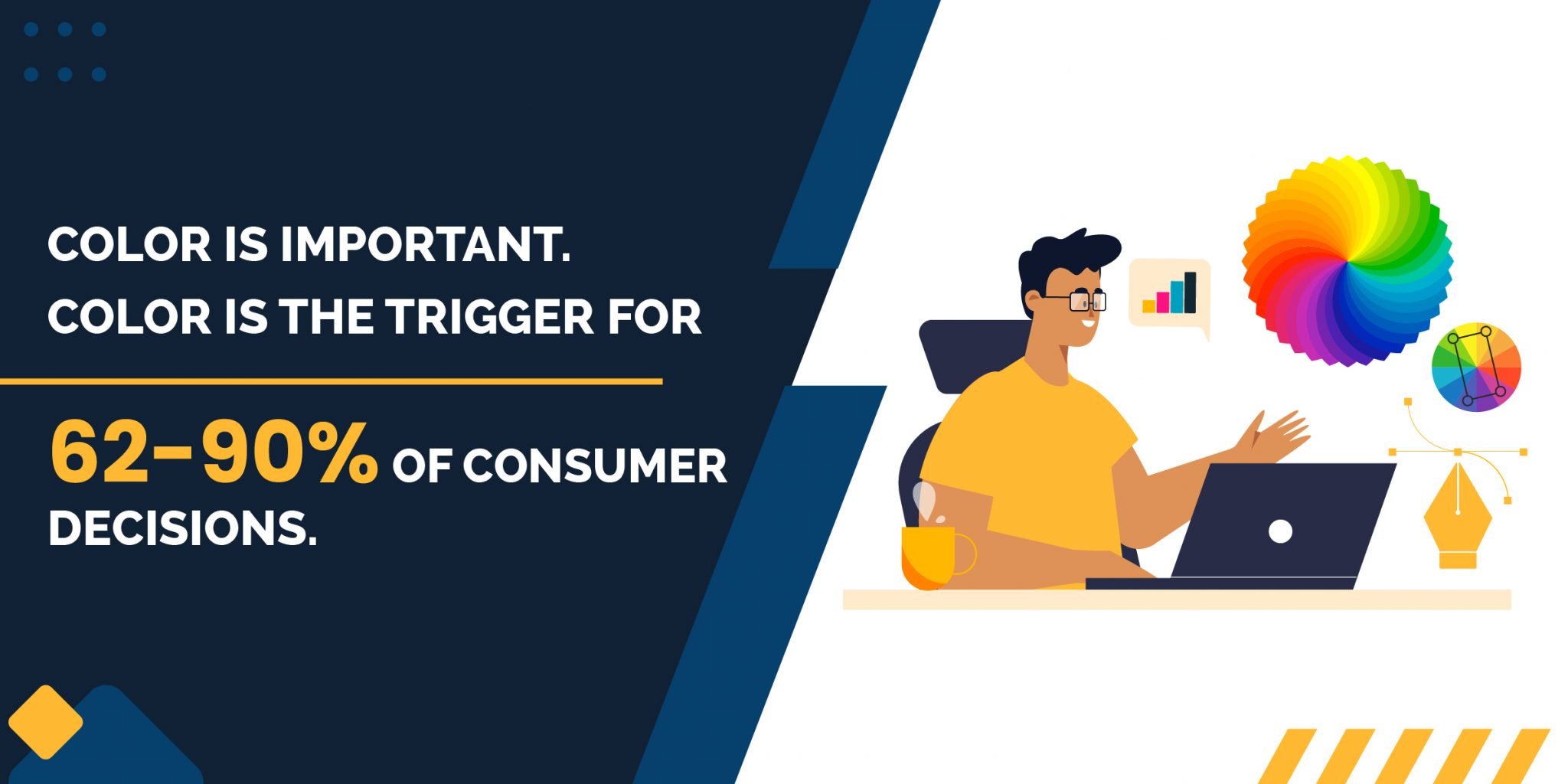 COLOR IS IMPORTANT.
COLOR IS THE TRIGGER FOR

62-90% OF CONSUMER DECISIONS.